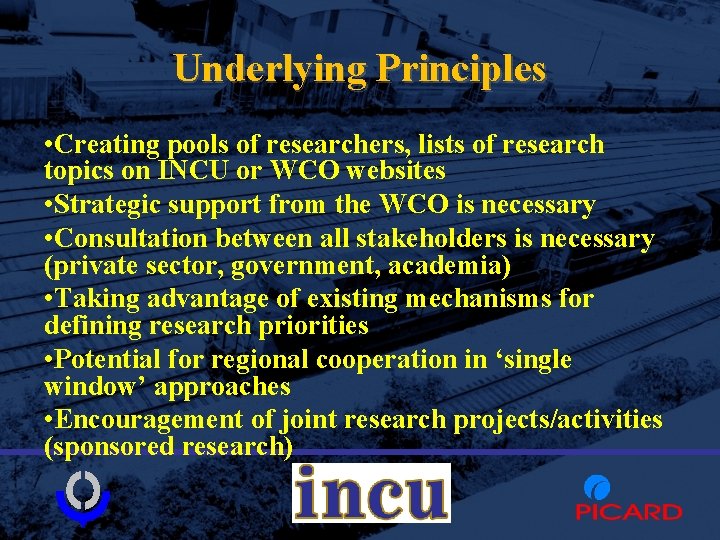 Underlying Principles

•Creating pools of researchers, lists of research topics on INCU or WCO websites
•Strategic support from the WCO is necessary
•Consultation between all stakeholders is necessary (private sector, government, academia)
•Taking advantage of existing mechanisms for defining research priorities
•Potential for regional cooperation in ‘single window’ approaches
•Encouragement of joint research projects/activities (sponsored research)

incu

PICARD